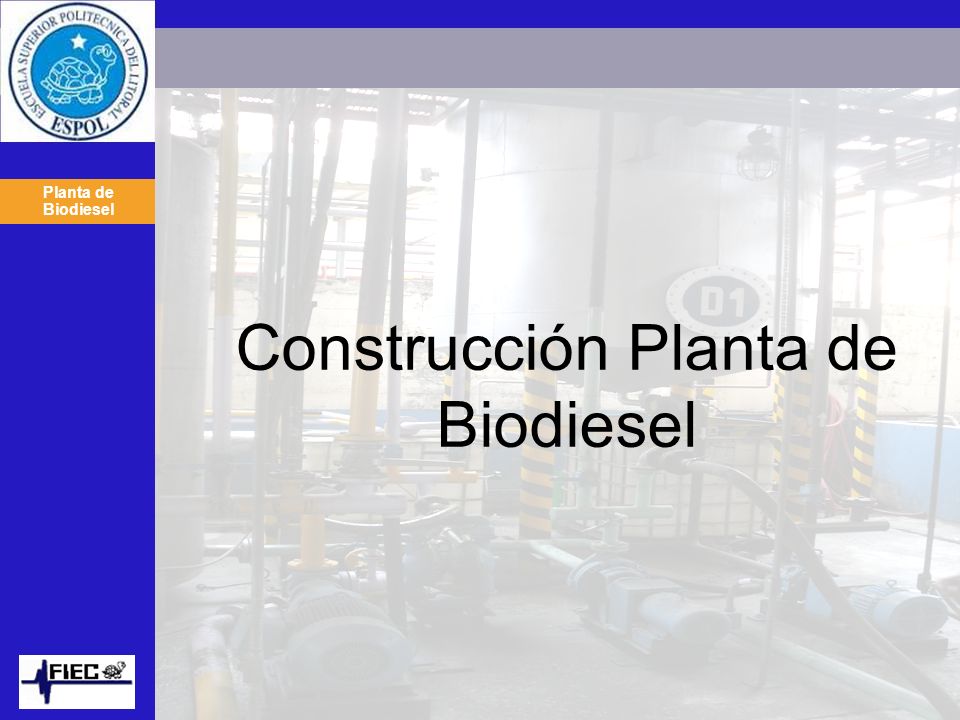 ESCUELA SUPERIOR POLITECNICA DEL LITORAL
ESPOL

Planta de Biodiesel

D1

Construcción Planta de Biodiesel

FIEC